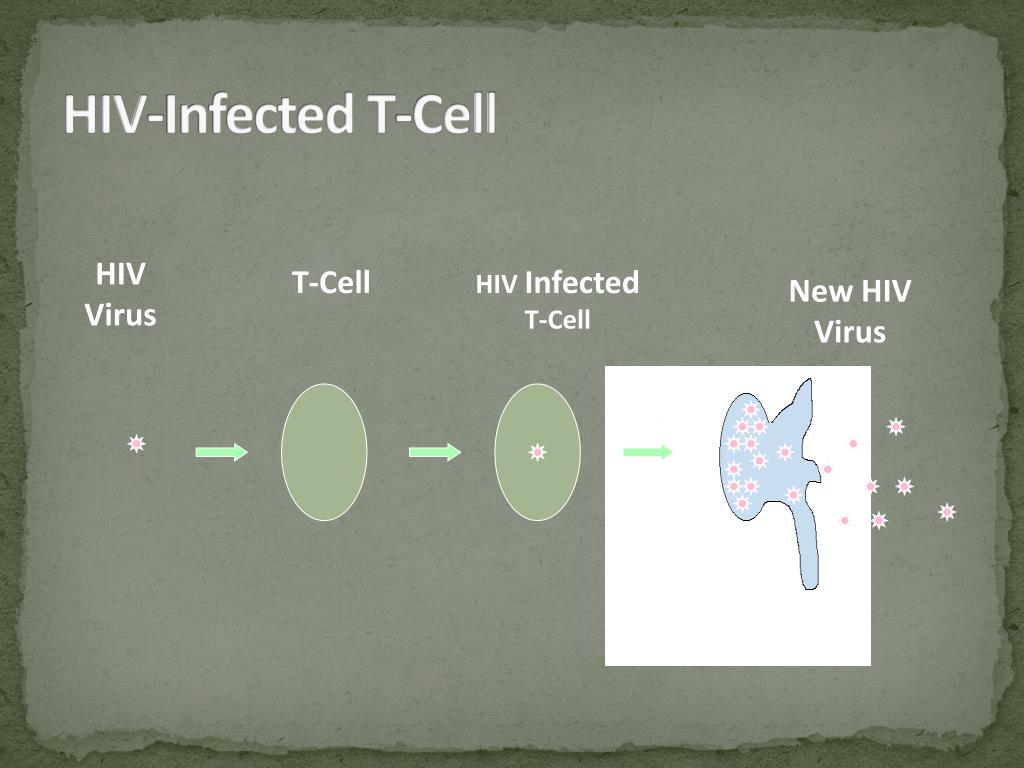 HIV-Infected T-Cell

HIV Virus

T-Cell

HIV Infected T-Cell

New HIV Virus